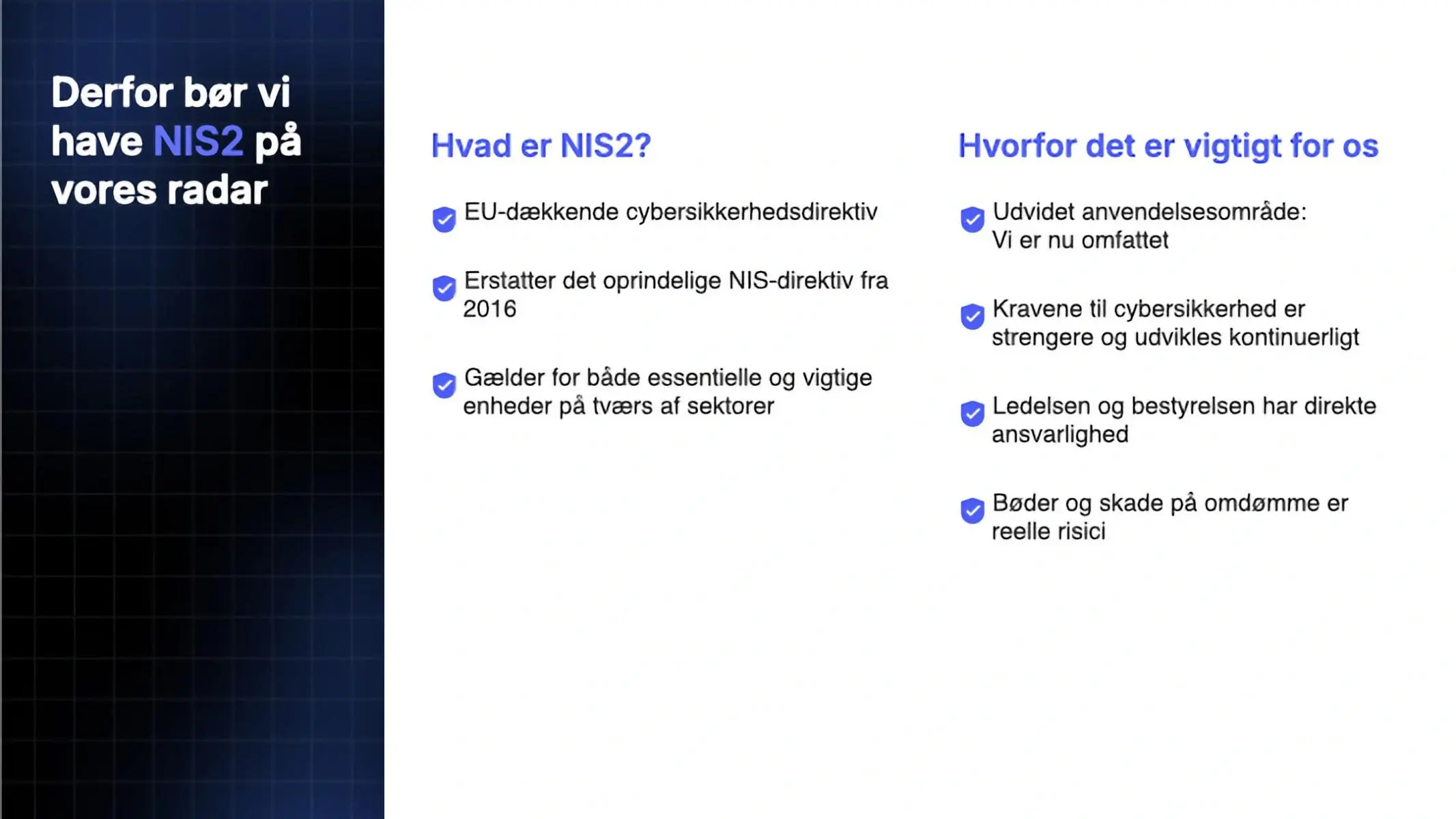 Derfor bør vi have NIS2 på vores radar

Hvad er NIS2?

EU-dækkende cybersikkerhedsdirektiv

Erstatter det oprindelige NIS-direktiv fra 2016

Gælder for både essentielle og vigtige enheder på tværs af sektorer

Hvorfor det er vigtigt for os

Udvidet anvendelsesområde: Vi er nu omfattet

Kravene til cybersikkerhed er strengere og udvikles kontinuerligt

Ledelsen og bestyrelsen har direkte ansvarlighed

Bøder og skade på omdømme er reelle risici